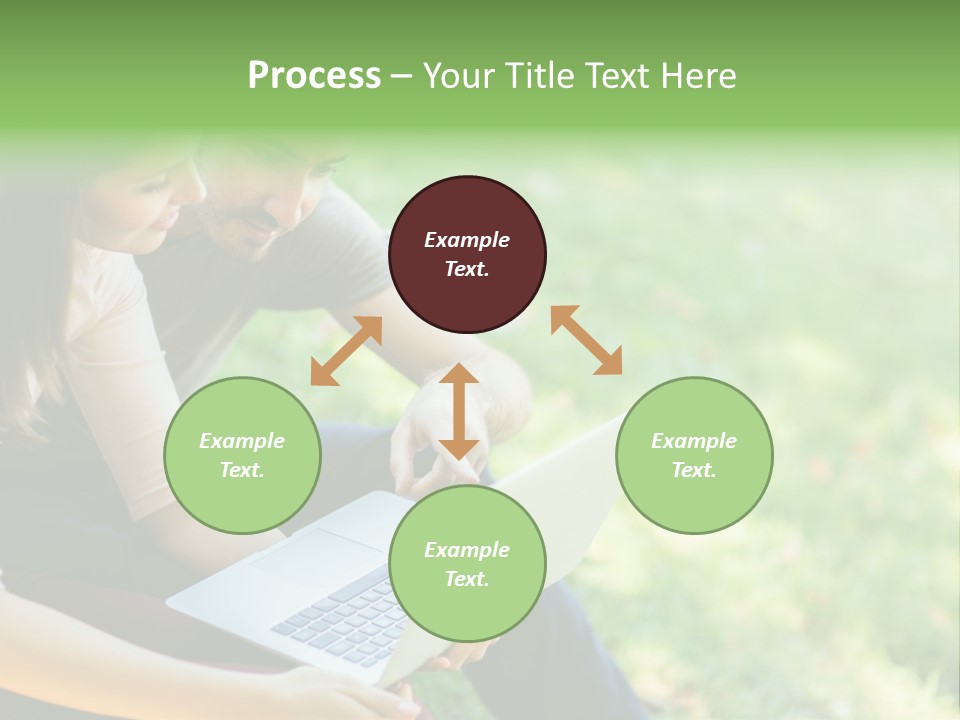 Process – Your Title Text Here

Example Text.

Example Text.

Example Text.

Example Text.